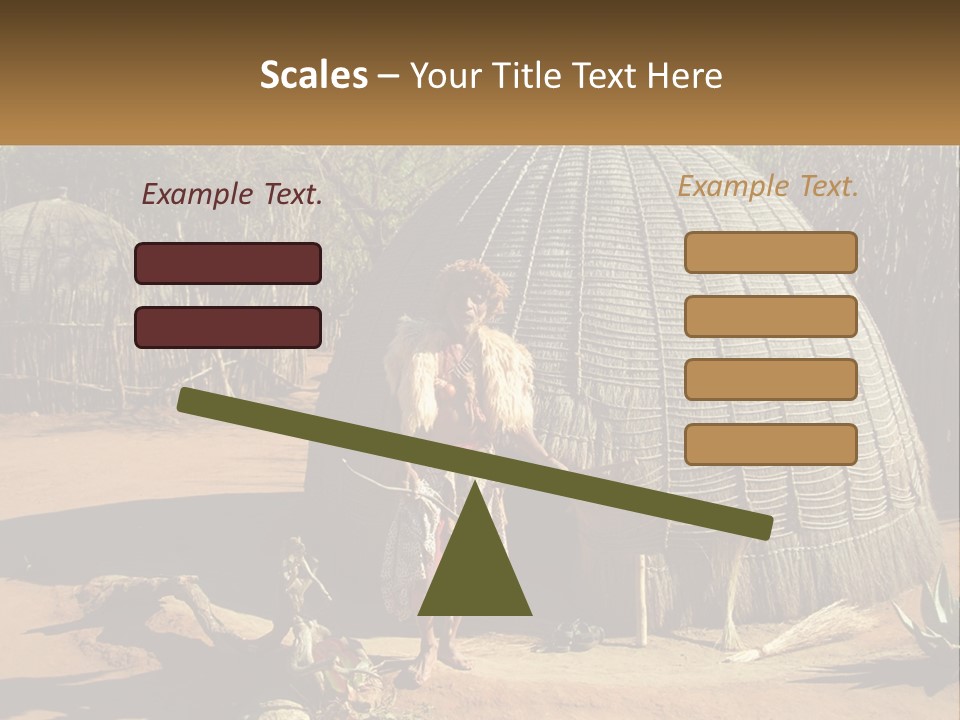 Scales – Your Title Text Here

Example Text.

Example Text.